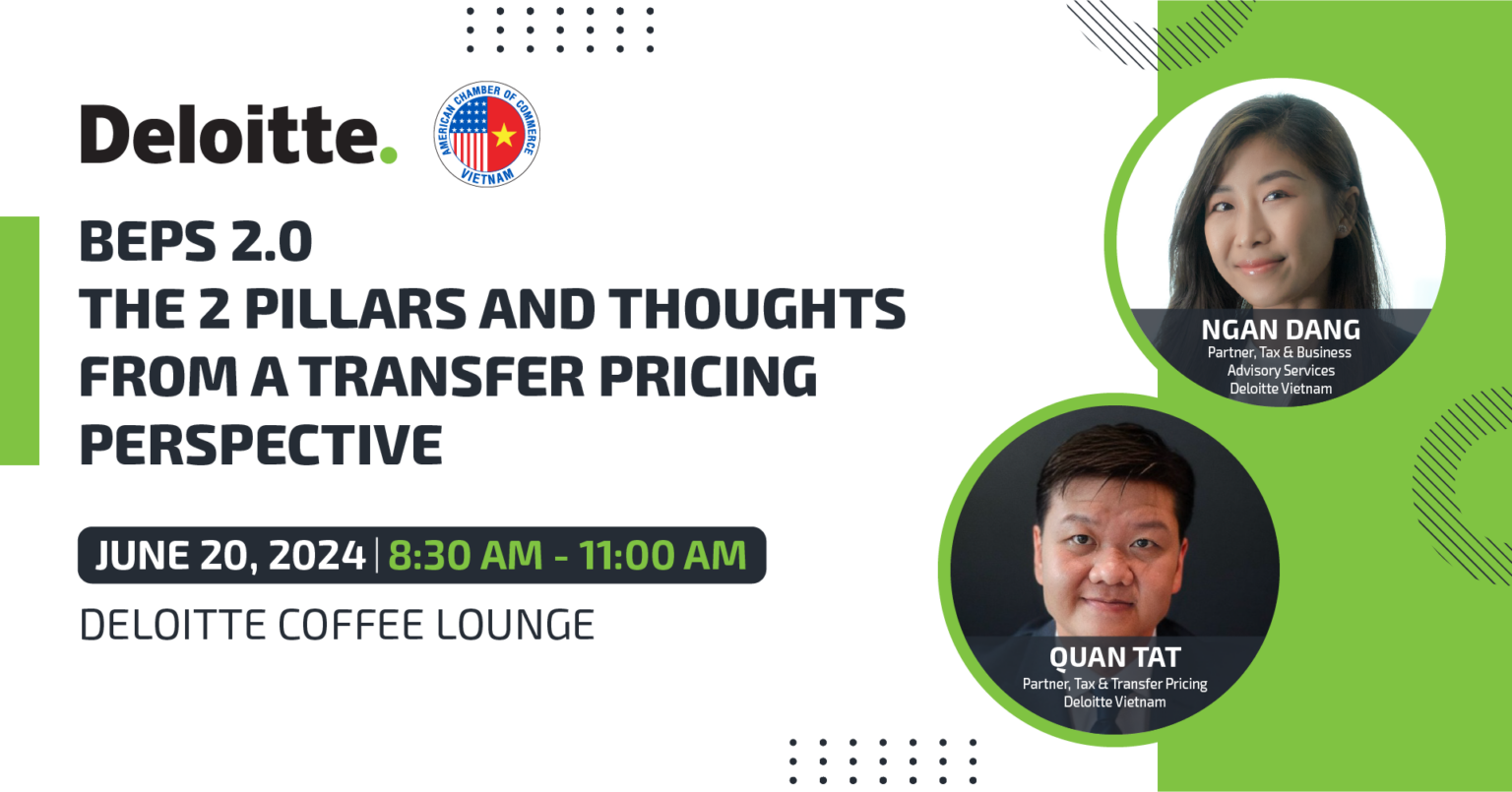 Deloitte.

AMERICAN CHAMBER OF COMMERCE VIETNAM

BEPS 2.0
THE 2 PILLARS AND THOUGHTS FROM A TRANSFER PRICING PERSPECTIVE

JUNE 20, 2024 | 8:30 AM - 11:00 AM

DELOITTE COFFEE LOUNGE

NGAN DANG
Partner, Tax & Business Advisory Services
Deloitte Vietnam

QUAN TAT
Partner, Tax & Transfer Pricing
Deloitte Vietnam